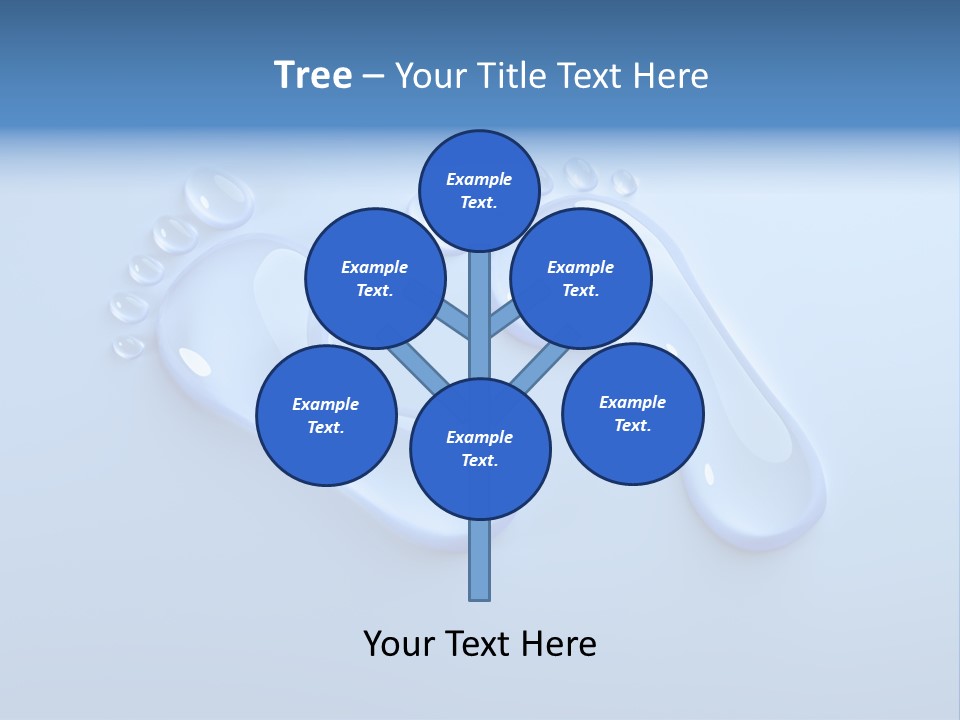 Tree – Your Title Text Here

Example Text.

Example Text.

Example Text.

Example Text.

Example Text.

Example Text.

Your Text Here